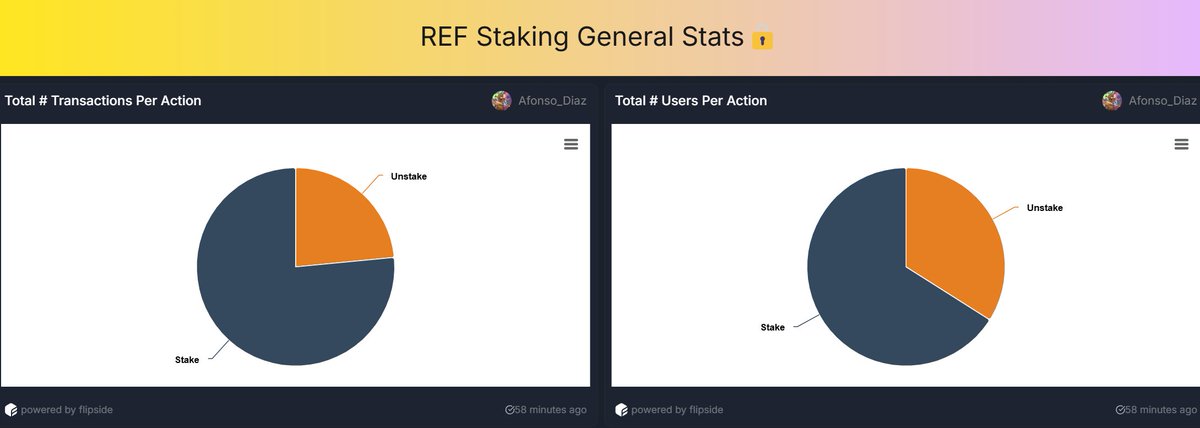 REF Staking General Stats 🔒

Total # Transactions Per Action

Afonso_Diaz

Unstake

Stake

powered by flipside

58 minutes ago

Total # Users Per Action

Afonso_Diaz

Unstake

Stake

powered by flipside

58 minutes ago